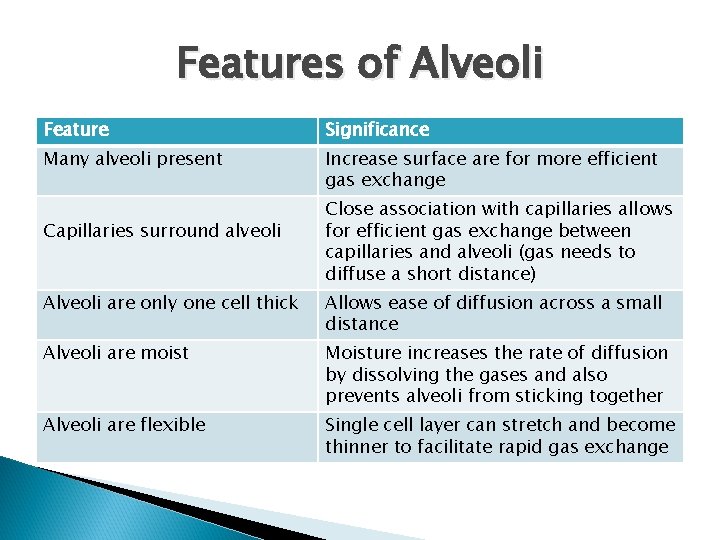 Features of Alveoli

| Feature | Significance |
|---|---|
| Many alveoli present | Increase surface are for more efficient gas exchange |
| Capillaries surround alveoli | Close association with capillaries allows for efficient gas exchange between capillaries and alveoli (gas needs to diffuse a short distance) |
| Alveoli are only one cell thick | Allows ease of diffusion across a small distance |
| Alveoli are moist | Moisture increases the rate of diffusion by dissolving the gases and also prevents alveoli from sticking together |
| Alveoli are flexible | Single cell layer can stretch and become thinner to facilitate rapid gas exchange |